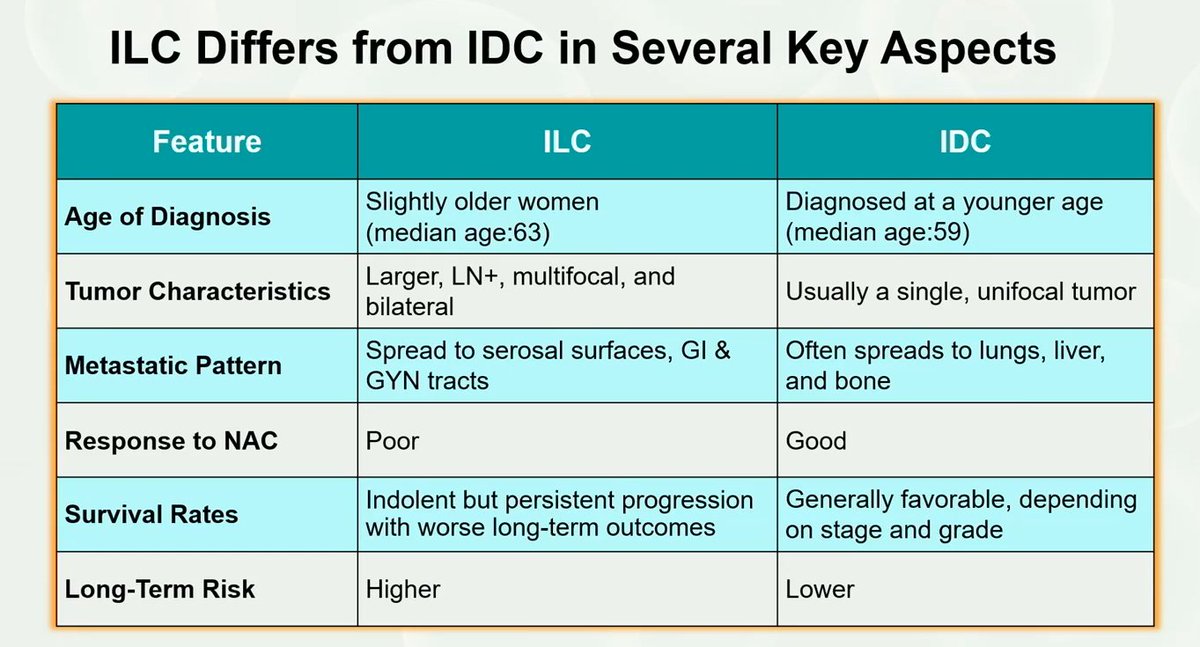 ILC Differs from IDC in Several Key Aspects

| Feature | ILC | IDC |
|---|---|---|
| Age of Diagnosis | Slightly older women (median age:63) | Diagnosed at a younger age (median age:59) |
| Tumor Characteristics | Larger, LN+, multifocal, and bilateral | Usually a single, unifocal tumor |
| Metastatic Pattern | Spread to serosal surfaces, GI & GYN tracts | Often spreads to lungs, liver, and bone |
| Response to NAC | Poor | Good |
| Survival Rates | Indolent but persistent progression with worse long-term outcomes | Generally favorable, depending on stage and grade |
| Long-Term Risk | Higher | Lower |